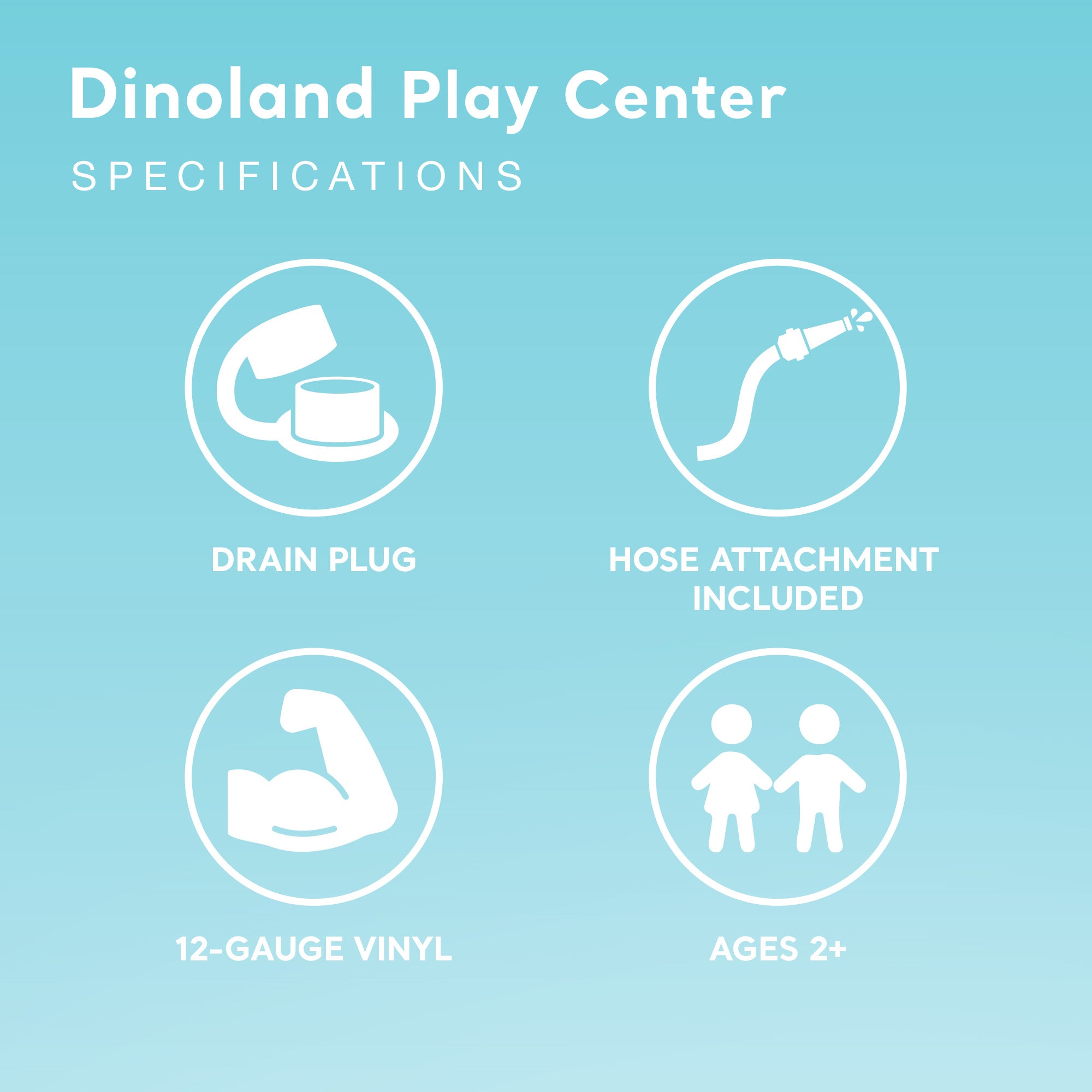 Dinoland Play Center

SPECIFICATIONS

DRAIN PLUG

HOSE ATTACHMENT INCLUDED

12-GAUGE VINYL

AGES 2+